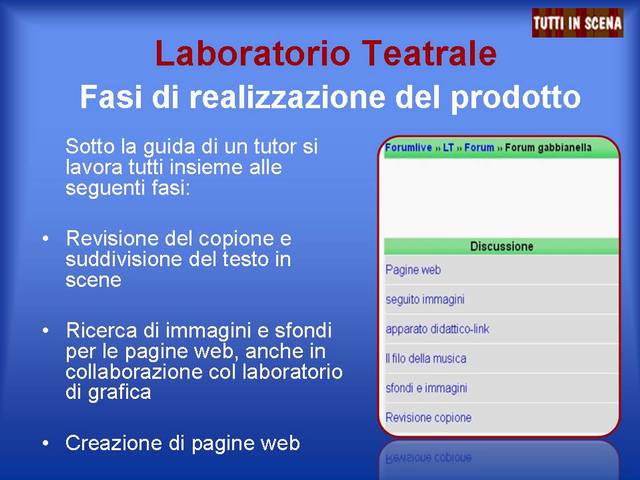 TUTTI IN SCENA

Laboratorio Teatrale
Fasi di realizzazione del prodotto

Sotto la guida di un tutor si lavora tutti insieme alle seguenti fasi:

• Revisione del copione e suddivisione del testo in scene

• Ricerca di immagini e sfondi per le pagine web, anche in collaborazione col laboratorio di grafica

• Creazione di pagine web

Forumlive » LT » Forum » Forum gabbianella

Discussione
Pagine web
seguito immagini
apparato didattico-link
Il filo della musica
sfondi e immagini
Revisione copione